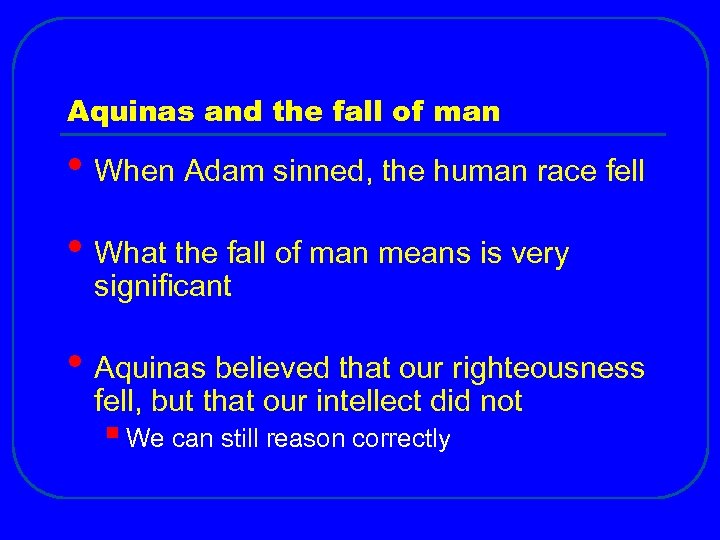 Aquinas and the fall of man

• When Adam sinned, the human race fell

• What the fall of man means is very significant

• Aquinas believed that our righteousness fell, but that our intellect did not
  ▪ We can still reason correctly